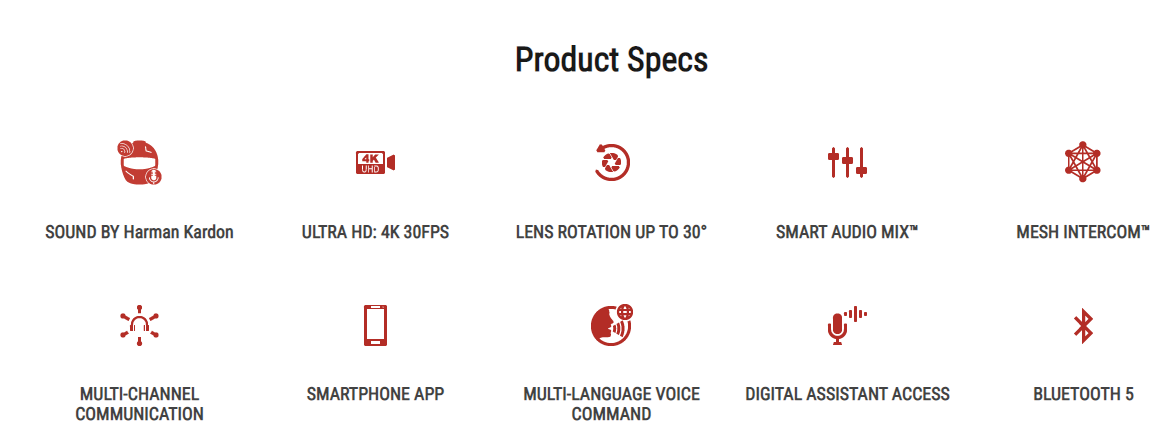 Product Specs

4K UHD

SOUND BY Harman Kardon

ULTRA HD: 4K 30FPS

LENS ROTATION UP TO 30°

SMART AUDIO MIX™

MESH INTERCOM™

MULTI-CHANNEL COMMUNICATION

SMARTPHONE APP

MULTI-LANGUAGE VOICE COMMAND

DIGITAL ASSISTANT ACCESS

BLUETOOTH 5